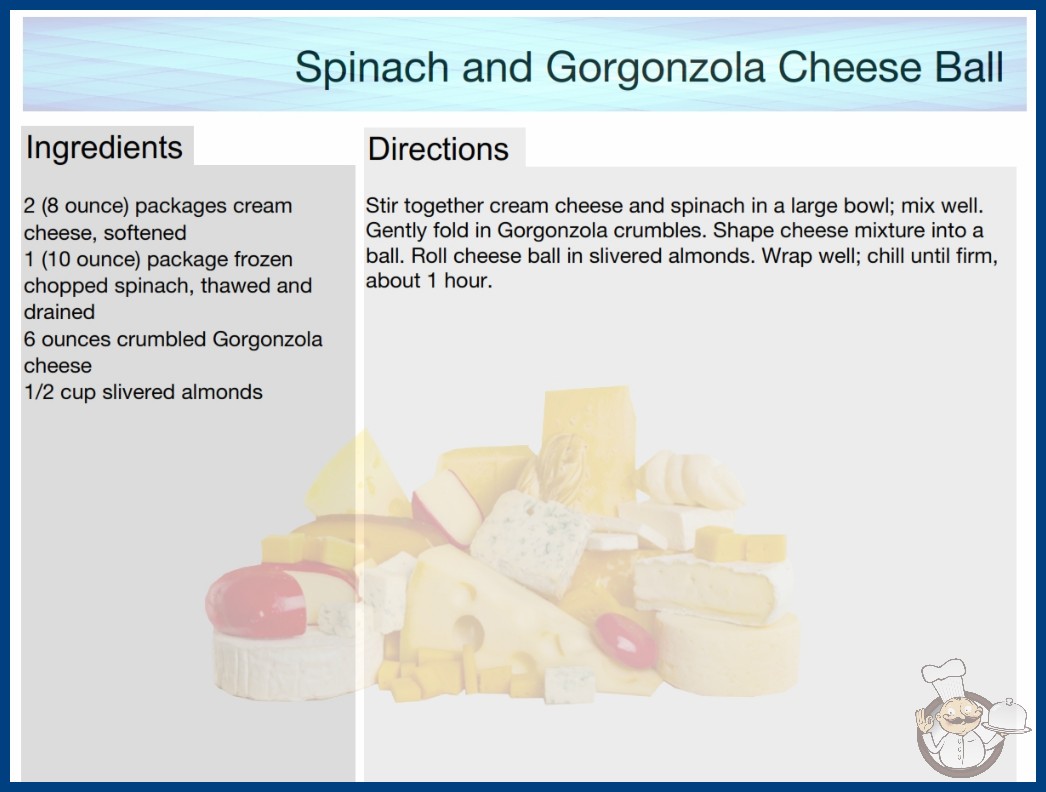 Spinach and Gorgonzola Cheese Ball

Ingredients

2 (8 ounce) packages cream cheese, softened
1 (10 ounce) package frozen chopped spinach, thawed and drained
6 ounces crumbled Gorgonzola cheese
1/2 cup slivered almonds

Directions

Stir together cream cheese and spinach in a large bowl; mix well. Gently fold in Gorgonzola crumbles. Shape cheese mixture into a ball. Roll cheese ball in slivered almonds. Wrap well; chill until firm, about 1 hour.